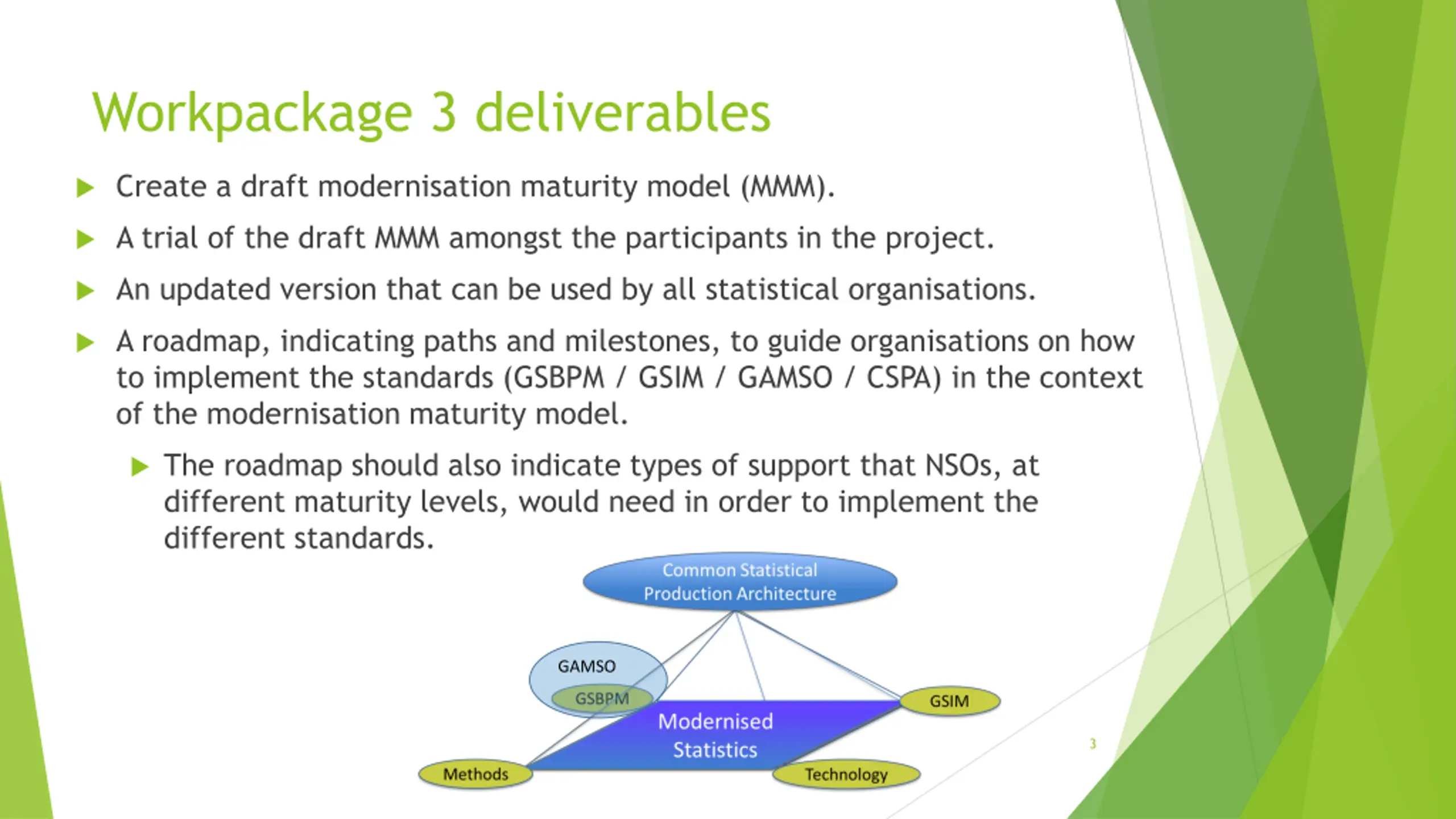 Workpackage 3 deliverables

Create a draft modernisation maturity model (MMM).

A trial of the draft MMM amongst the participants in the project.

An updated version that can be used by all statistical organisations.

A roadmap, indicating paths and milestones, to guide organisations on how to implement the standards (GSBPM / GSIM / GAMSO / CSPA) in the context of the modernisation maturity model.

The roadmap should also indicate types of support that NSOs, at different maturity levels, would need in order to implement the different standards.

Common Statistical Production Architecture

GAMSO

GSBPM

GSIM

Modernised Statistics

Methods

Technology

3